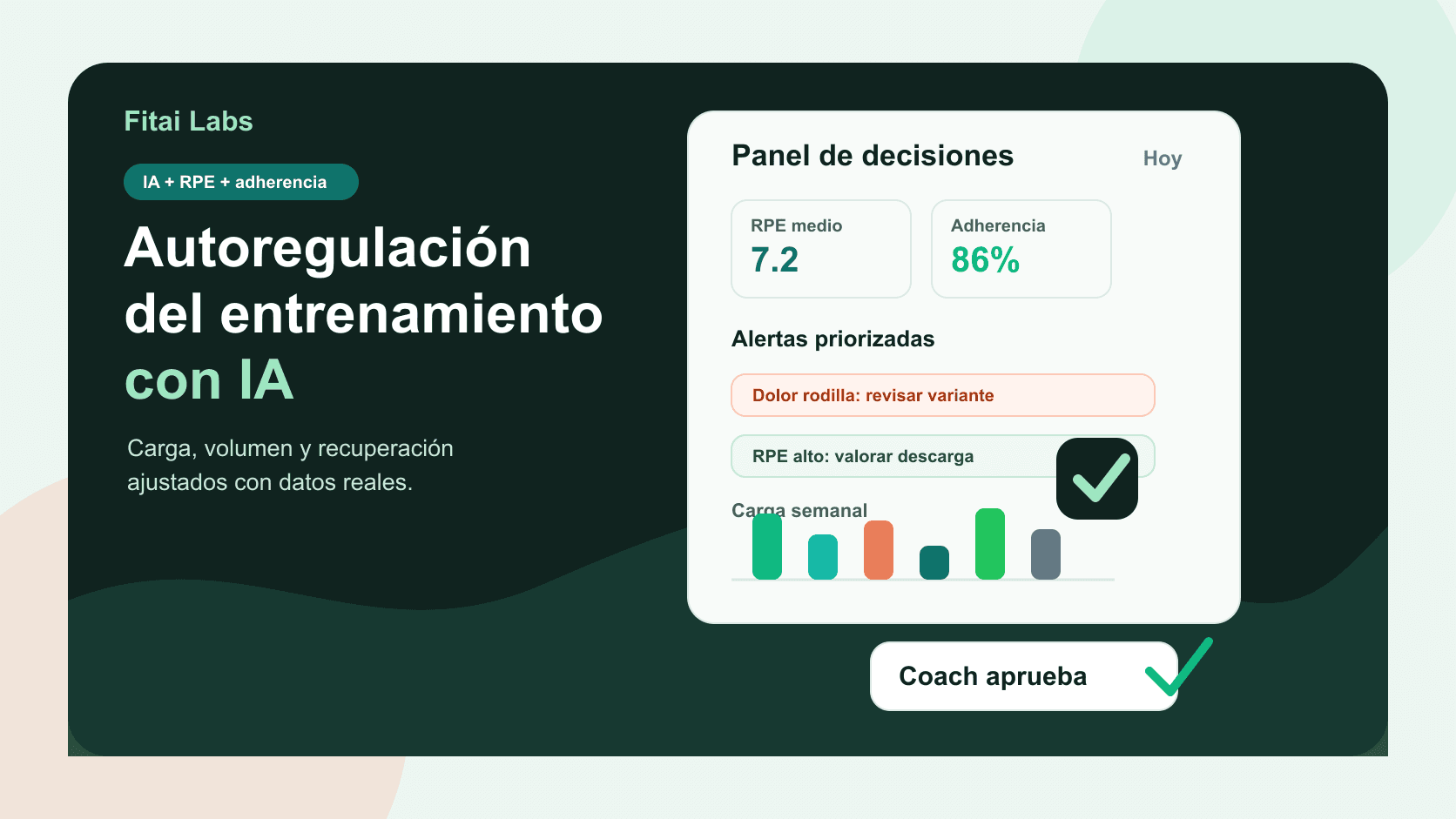 Fitai Labs

IA + RPE + adherencia

Autoregulación del entrenamiento con IA

Carga, volumen y recuperación ajustados con datos reales.

Panel de decisiones

Hoy

RPE medio
7.2

Adherencia
86%

Alertas priorizadas

Dolor rodilla: revisar variante

RPE alto: valorar descarga

Carga semanal

Coach aprueba